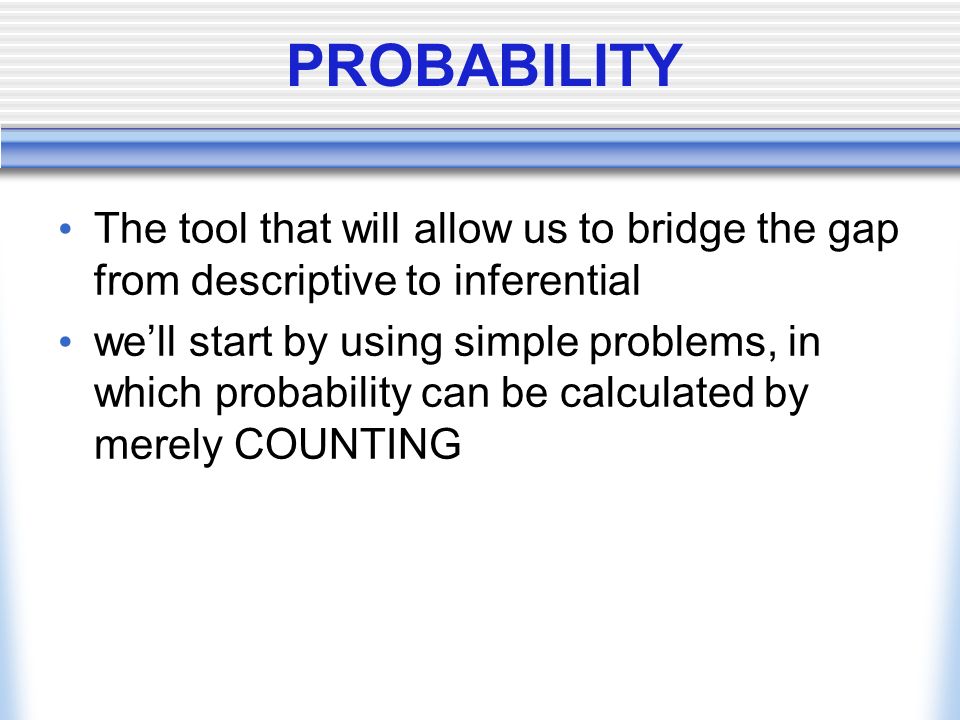 PROBABILITY

• The tool that will allow us to bridge the gap from descriptive to inferential
• we'll start by using simple problems, in which probability can be calculated by merely COUNTING